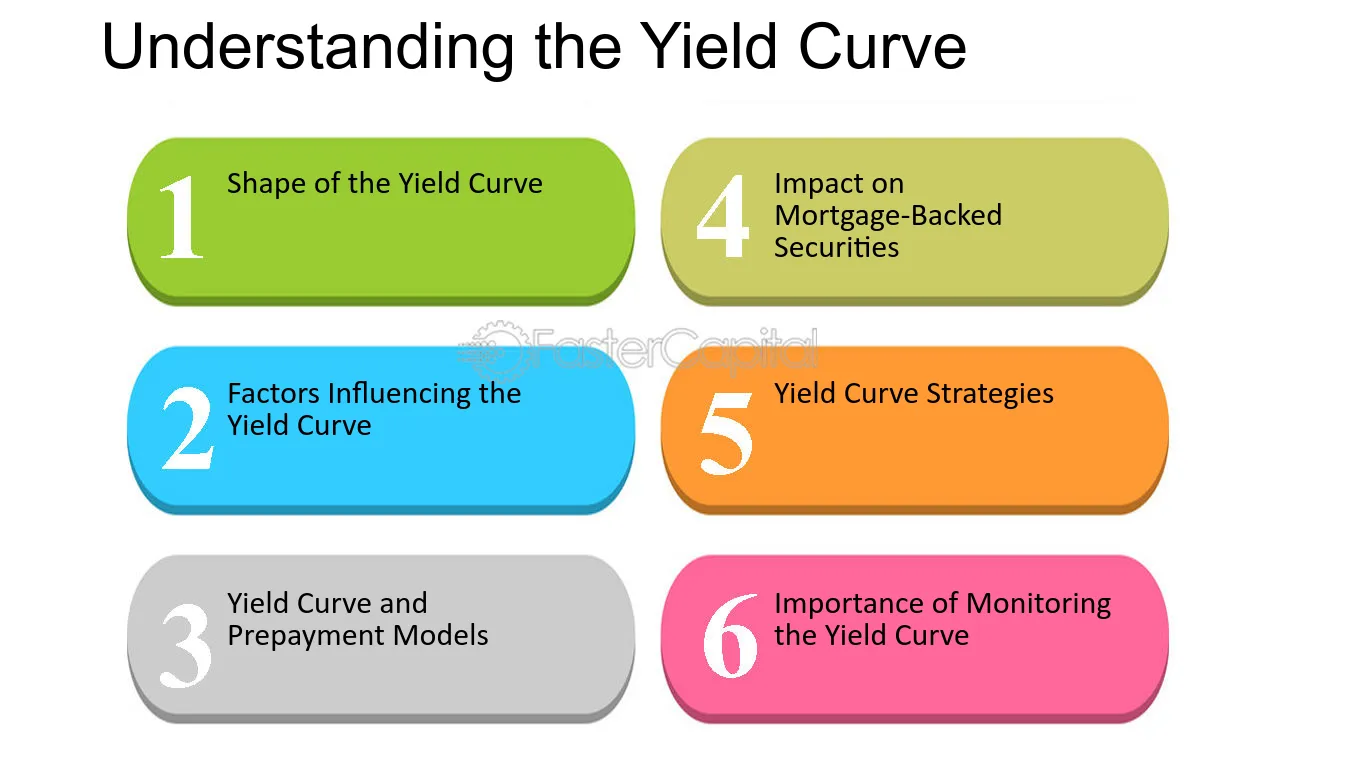 Understanding the Yield Curve

1 Shape of the Yield Curve

2 Factors Influencing the Yield Curve

3 Yield Curve and Prepayment Models

4 Impact on Mortgage-Backed Securities

5 Yield Curve Strategies

6 Importance of Monitoring the Yield Curve

FasterCapital